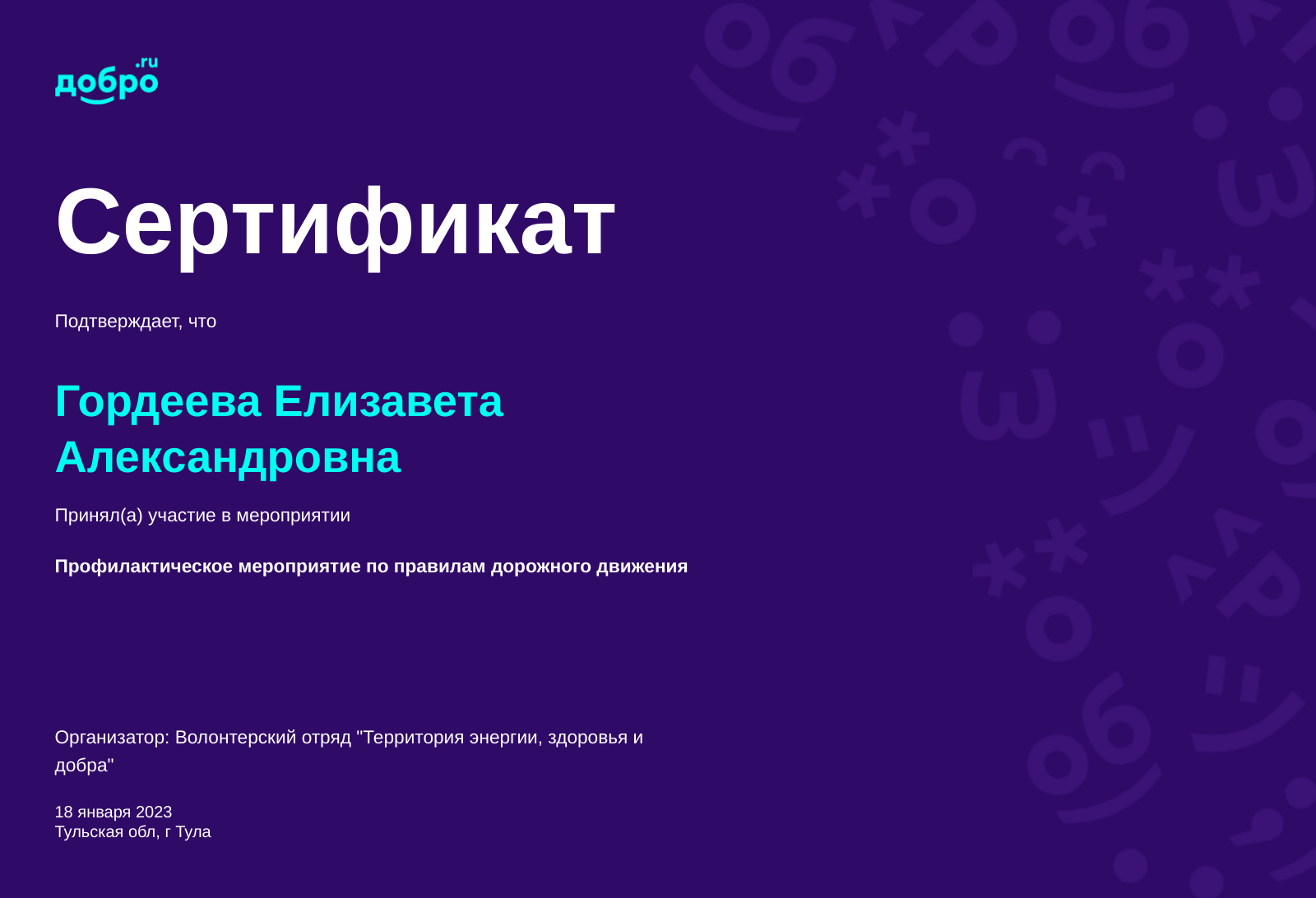 добро.ru

Сертификат

Подтверждает, что

Гордеева Елизавета Александровна

Принял(а) участие в мероприятии

Профилактическое мероприятие по правилам дорожного движения

Организатор: Волонтерский отряд "Территория энергии, здоровья и добра"

18 января 2023
Тульская обл, г Тула